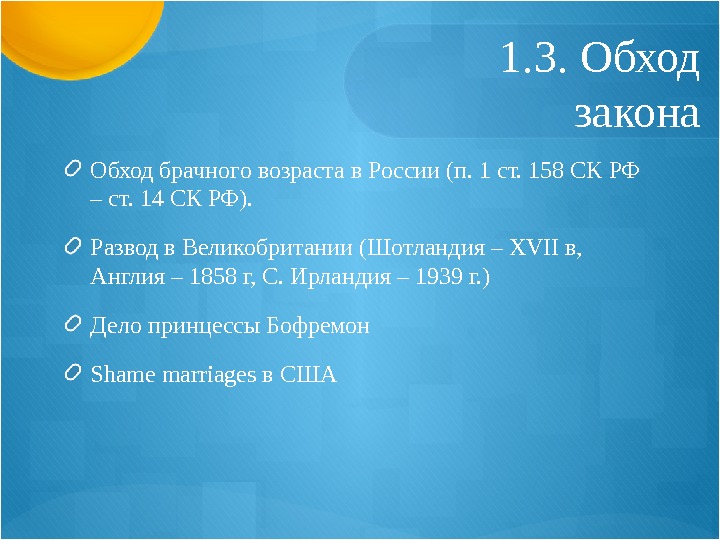 1.3. Обход закона

Обход брачного возраста в России (п. 1 ст. 158 СК РФ – ст. 14 СК РФ).

Развод в Великобритании (Шотландия – XVII в, Англия – 1858 г, С. Ирландия – 1939 г.)

Дело принцессы Бофремон

Shame marriages в США